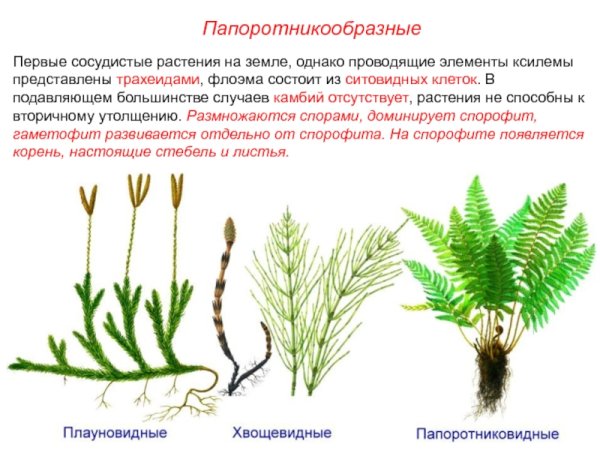 Папоротникообразные

Первые сосудистые растения на земле, однако проводящие элементы ксилемы представлены трахеидами, флоэма состоит из ситовидных клеток. В подавляющем большинстве случаев камбий отсутствует, растения не способны к вторичному утолщению. Размножаются спорами, доминирует спорофит, гаметофит развивается отдельно от спорофита. На спорофите появляется корень, настоящие стебель и листья.

Плауновидные

Хвощевидные

Папоротниковидные